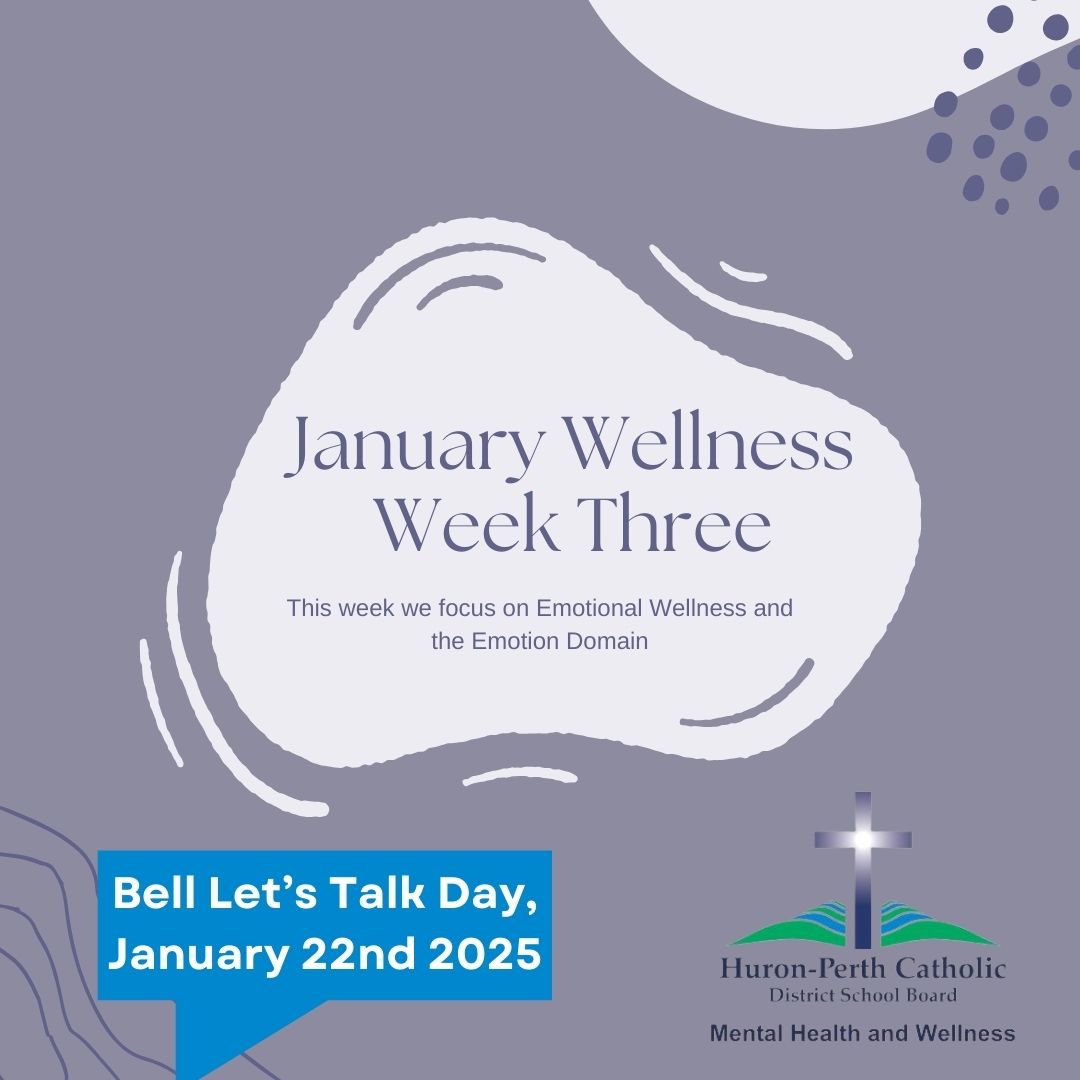 January Wellness
Week Three

This week we focus on Emotional Wellness and the Emotion Domain

Bell Let's Talk Day,
January 22nd 2025

Huron-Perth Catholic
District School Board
Mental Health and Wellness